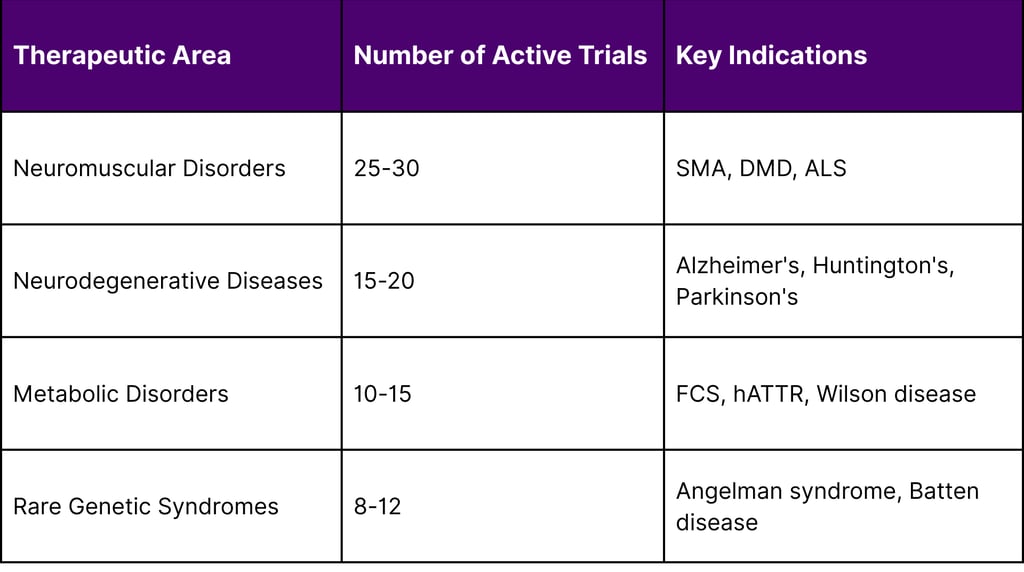 | Therapeutic Area | Number of Active Trials | Key Indications |
|---|---|---|
| Neuromuscular Disorders | 25-30 | SMA, DMD, ALS |
| Neurodegenerative Diseases | 15-20 | Alzheimer's, Huntington's, Parkinson's |
| Metabolic Disorders | 10-15 | FCS, hATTR, Wilson disease |
| Rare Genetic Syndromes | 8-12 | Angelman syndrome, Batten disease |